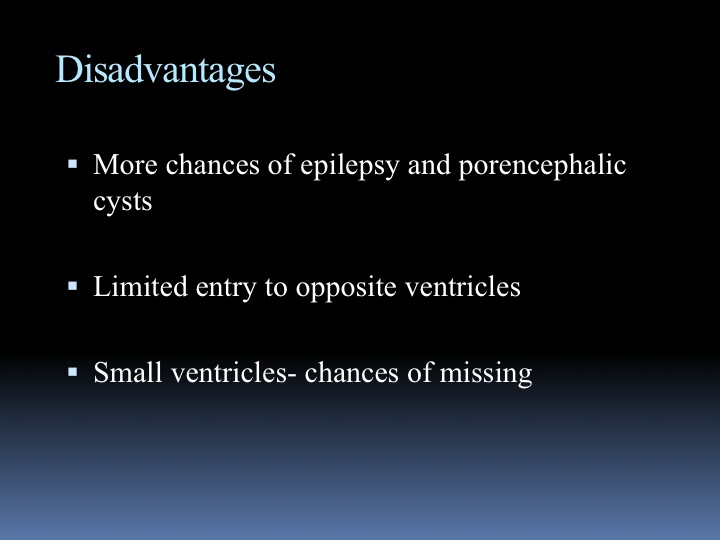 Disadvantages

▪ More chances of epilepsy and porencephalic cysts

▪ Limited entry to opposite ventricles

▪ Small ventricles- chances of missing